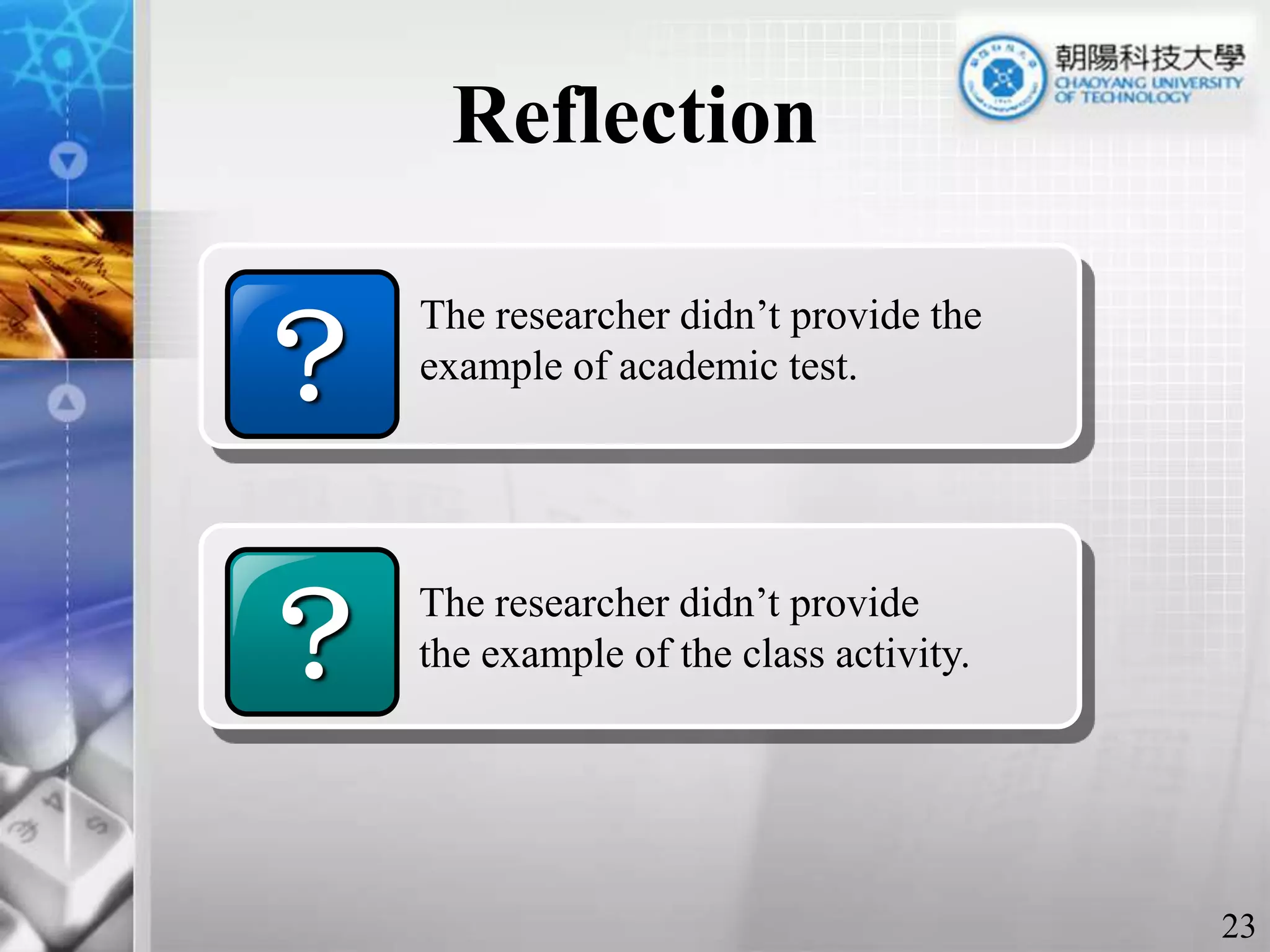 朝陽科技大學
CHAOYANG UNIVERSITY OF TECHNOLOGY

Reflection

?

The researcher didn’t provide the example of academic test.

?

The researcher didn’t provide the example of the class activity.

23